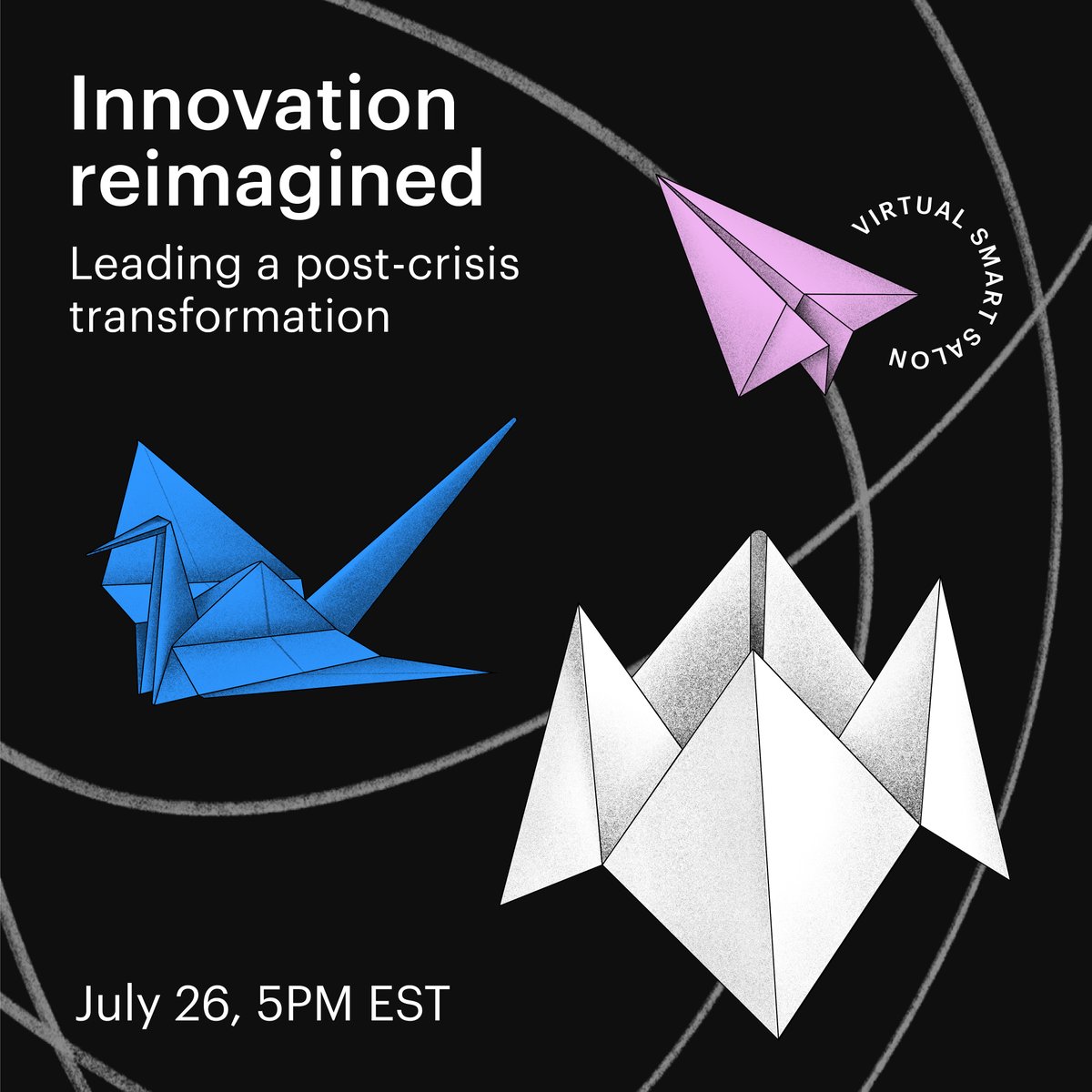 Innovation reimagined

Leading a post-crisis transformation

VIRTUAL SMART SALON

July 26, 5PM EST